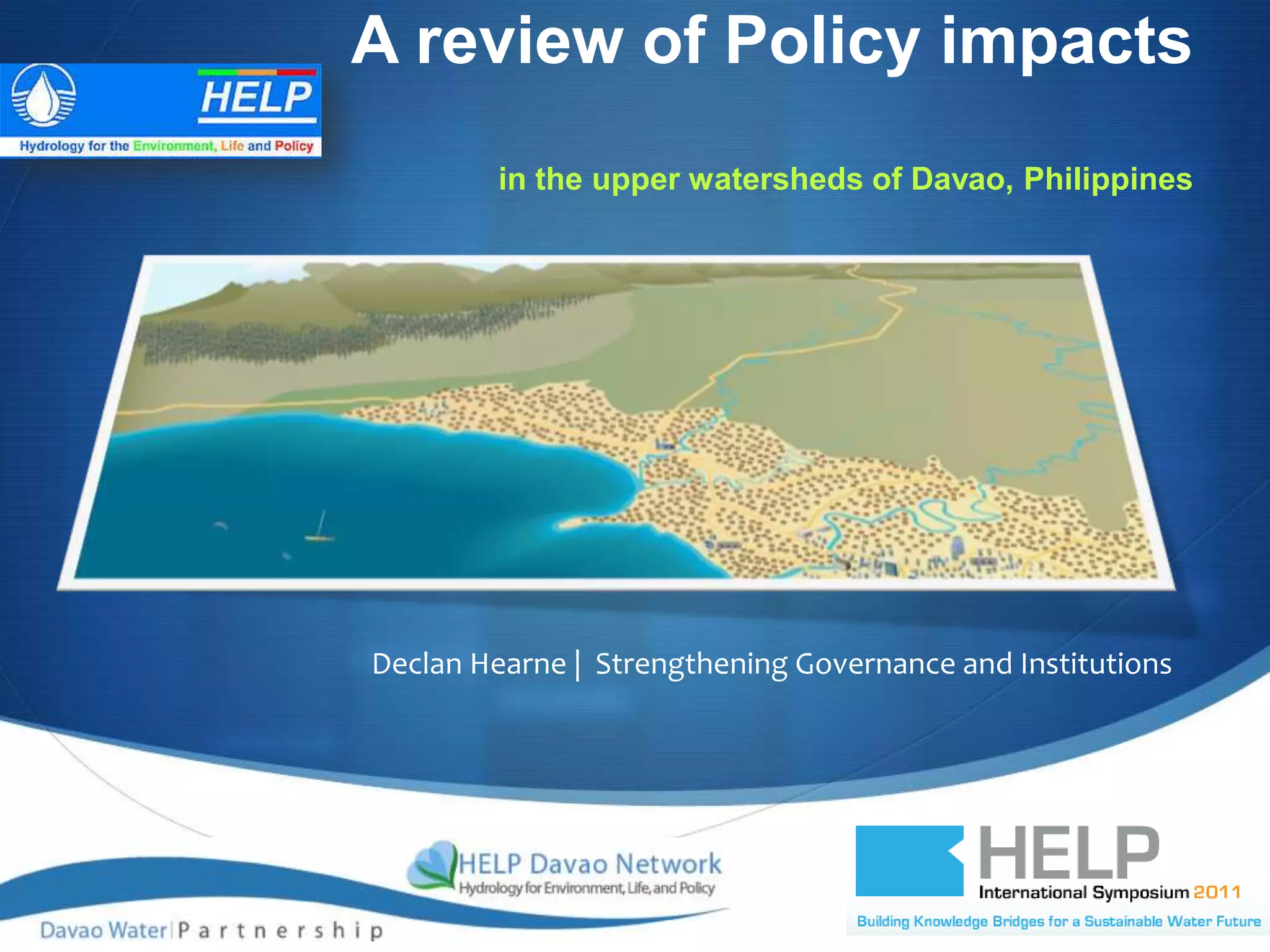 A review of Policy impacts

HELP

Hydrology for the Environment, Life and Policy

in the upper watersheds of Davao, Philippines

Declan Hearne | Strengthening Governance and Institutions

HELP Davao Network
Hydrology for Environment, Life, and Policy

Davao Water | Partnership

HELP
International Symposium 2011
Building Knowledge Bridges for a Sustainable Water Future